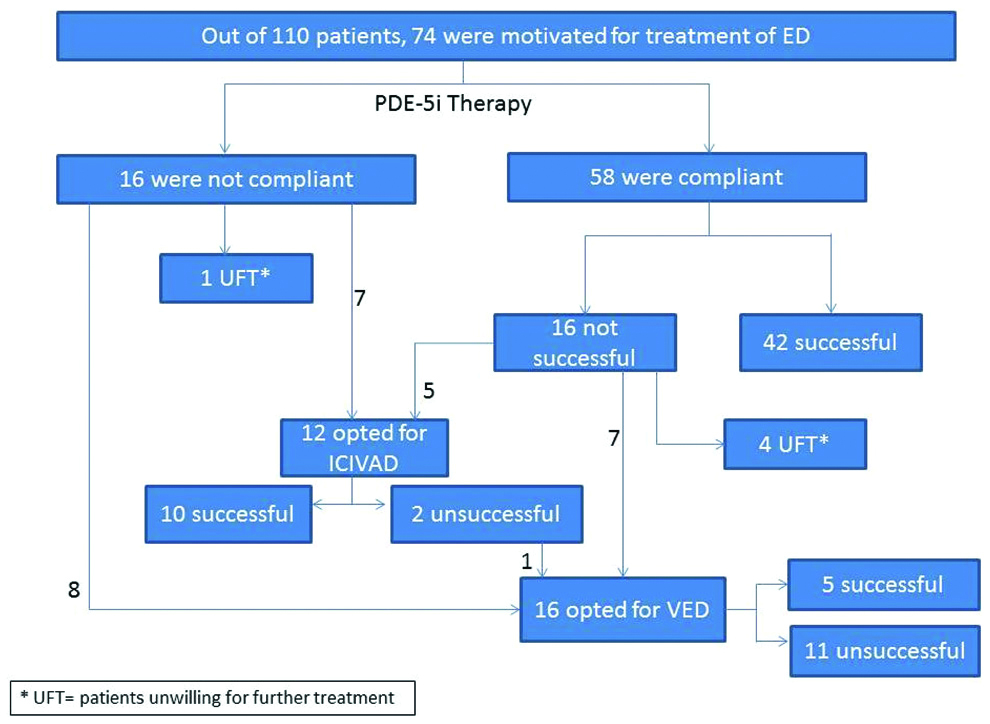 Out of 110 patients, 74 were motivated for treatment of ED

PDE-5i Therapy

16 were not compliant

58 were compliant

1 UFT*

7

16 not successful

42 successful

5

12 opted for ICIVAD

7

4 UFT*

10 successful

2 unsuccessful

1

8

16 opted for VED

5 successful

11 unsuccessful

* UFT= patients unwilling for further treatment